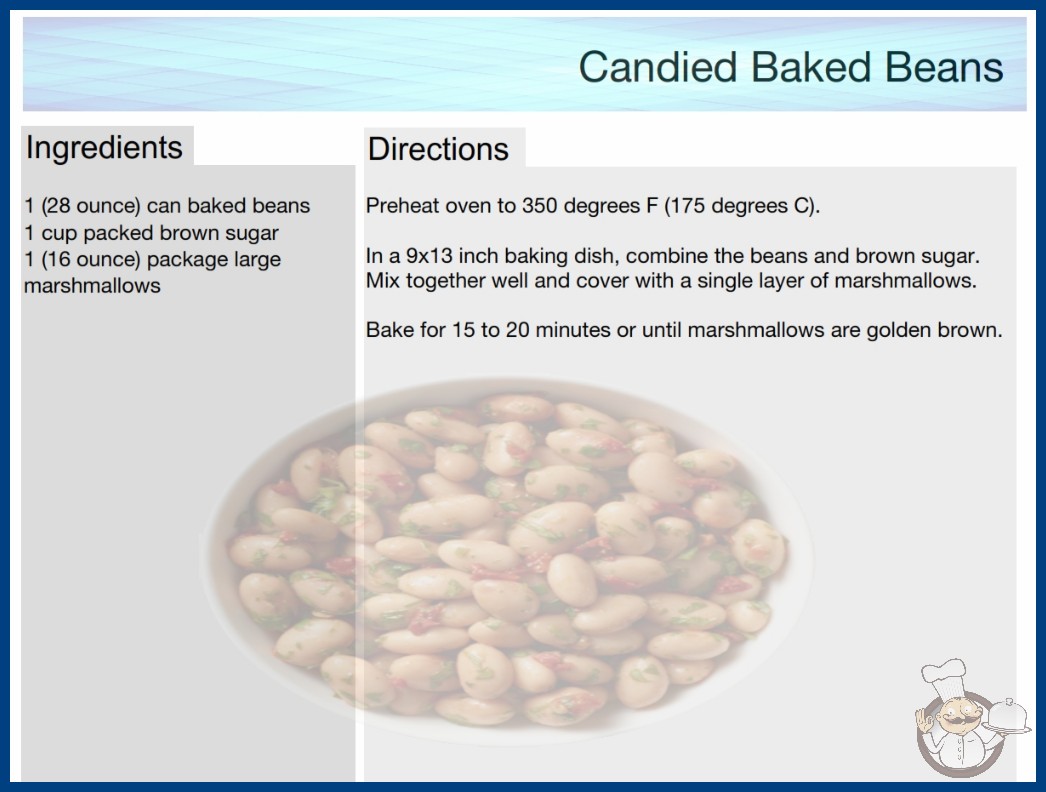 Candied Baked Beans

Ingredients

1 (28 ounce) can baked beans
1 cup packed brown sugar
1 (16 ounce) package large marshmallows

Directions

Preheat oven to 350 degrees F (175 degrees C).

In a 9x13 inch baking dish, combine the beans and brown sugar. Mix together well and cover with a single layer of marshmallows.

Bake for 15 to 20 minutes or until marshmallows are golden brown.